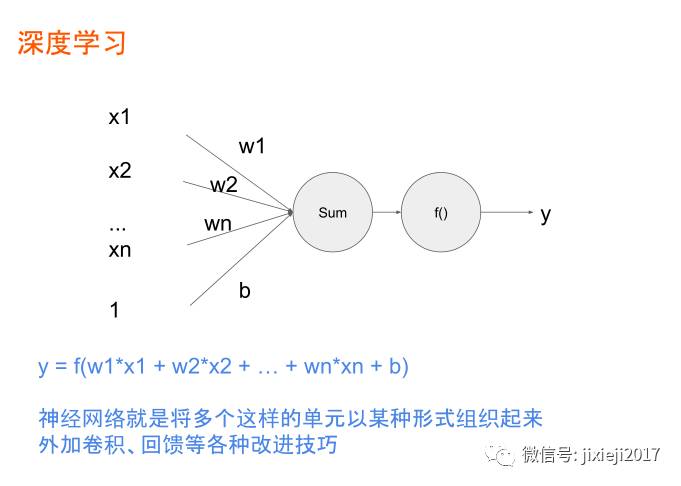 深度学习

x1

x2

...

xn

1

w1

w2

wn

b

Sum

f()

y

y = f(w1*x1 + w2*x2 + … + wn*xn + b)

神经网络就是将多个这样的单元以某种形式组织起来
外加卷积、回馈等各种改进技巧

微信号: jixieji2017